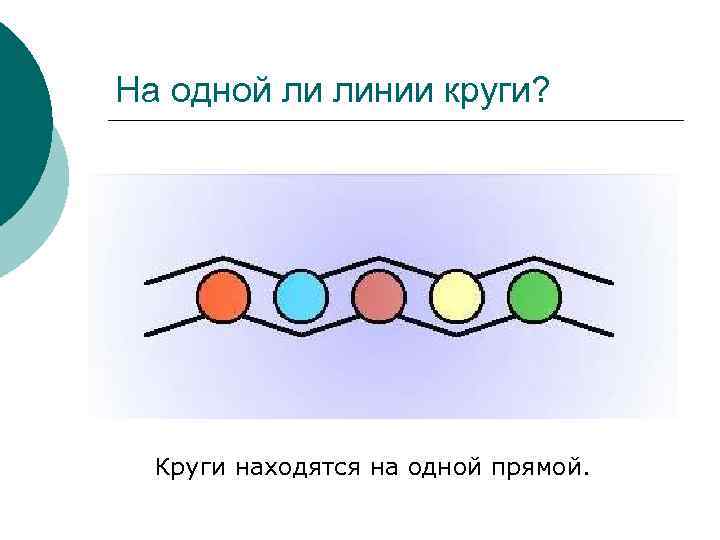 На одной ли линии круги?

Круги находятся на одной прямой.